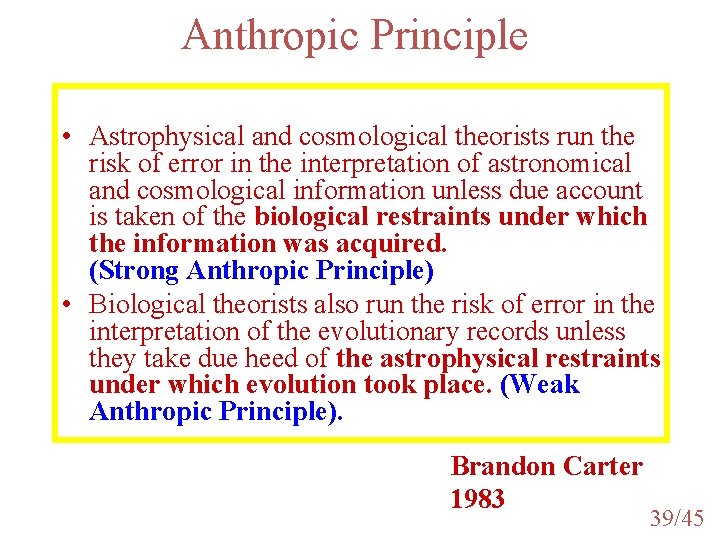 Anthropic Principle

• Astrophysical and cosmological theorists run the risk of error in the interpretation of astronomical and cosmological information unless due account is taken of the biological restraints under which the information was acquired. (Strong Anthropic Principle)

• Biological theorists also run the risk of error in the interpretation of the evolutionary records unless they take due heed of the astrophysical restraints under which evolution took place. (Weak Anthropic Principle).

Brandon Carter
1983

39/45